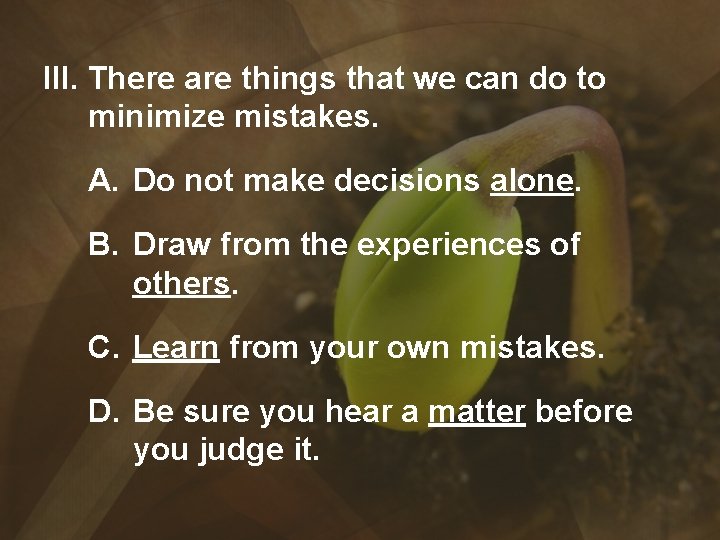 III. There are things that we can do to minimize mistakes.

A. Do not make decisions alone.

B. Draw from the experiences of others.

C. Learn from your own mistakes.

D. Be sure you hear a matter before you judge it.